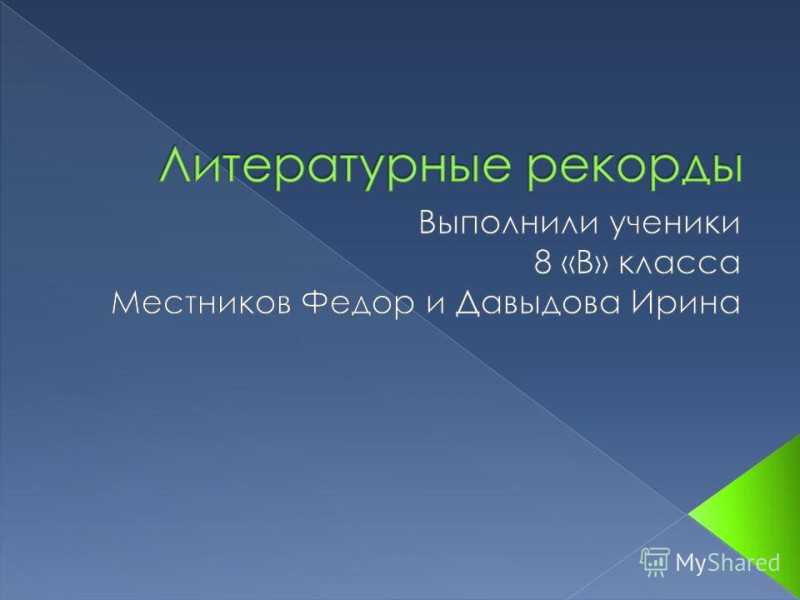 Литературные рекорды

Выполнили ученики
8 «В» класса
Местников Федор и Давыдова Ирина

MyShared